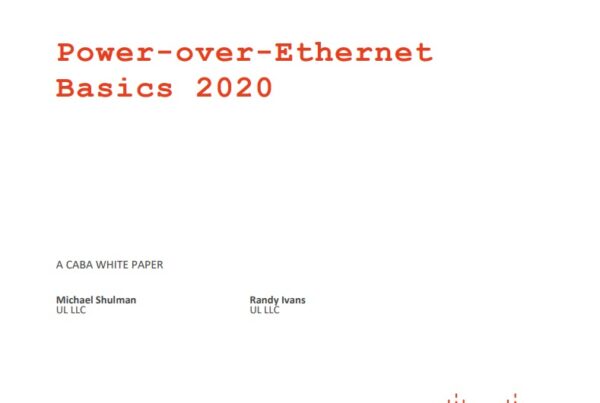 Power-over-Ethernet Basics 2020

A CABA WHITE PAPER

Michael Shulman
UL LLC

Randy Ivans
UL LLC